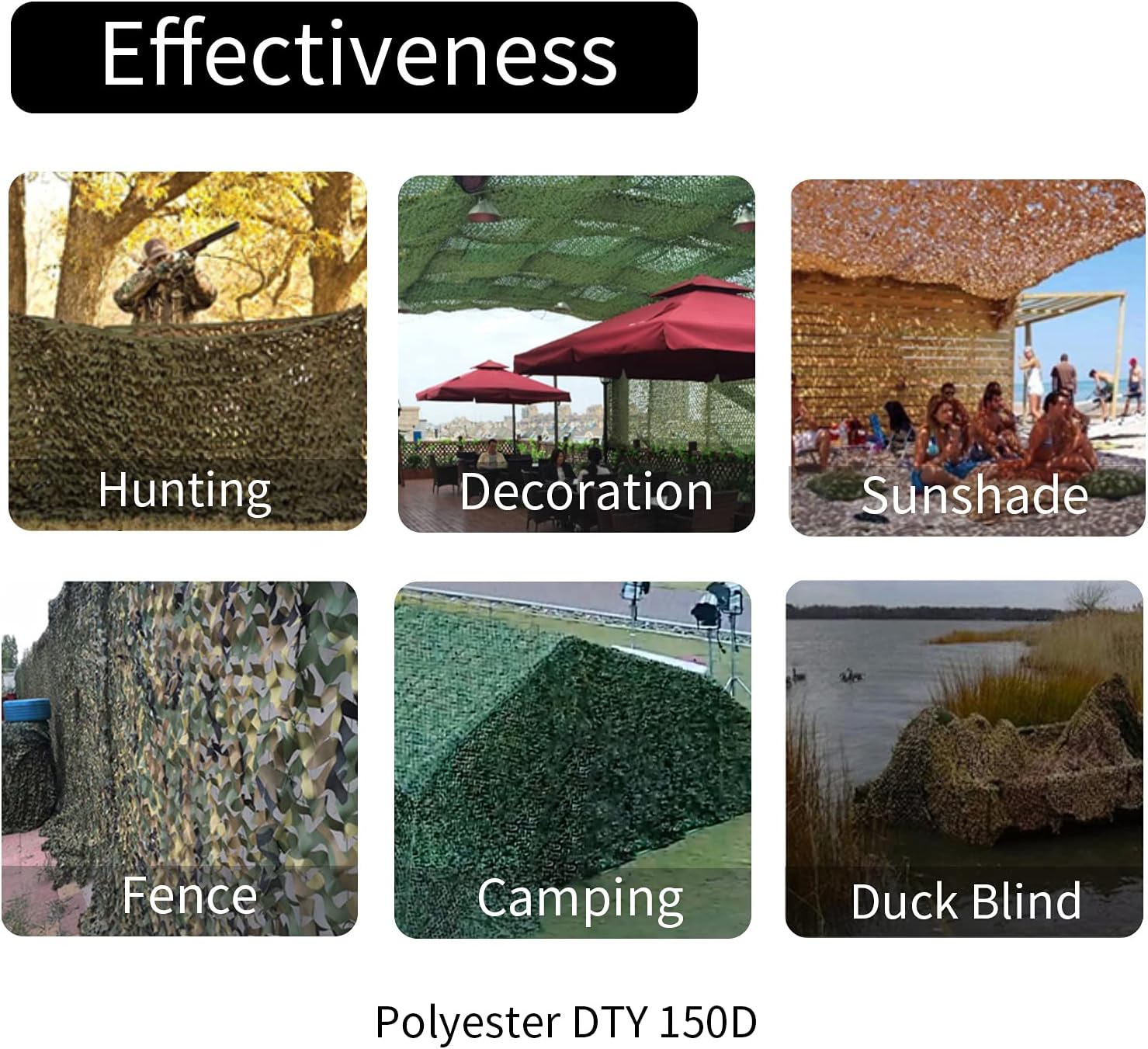 Effectiveness

Hunting

Decoration

Sunshade

Fence

Camping

Duck Blind

Polyester DTY 150D